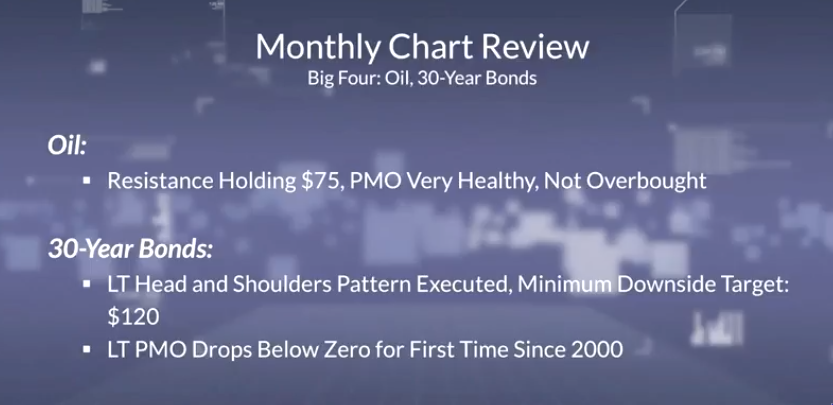 Monthly Chart Review
Big Four: Oil, 30-Year Bonds

Oil:
▪ Resistance Holding \$75, PMO Very Healthy, Not Overbought

30-Year Bonds:
▪ LT Head and Shoulders Pattern Executed, Minimum Downside Target: \$120
▪ LT PMO Drops Below Zero for First Time Since 2000